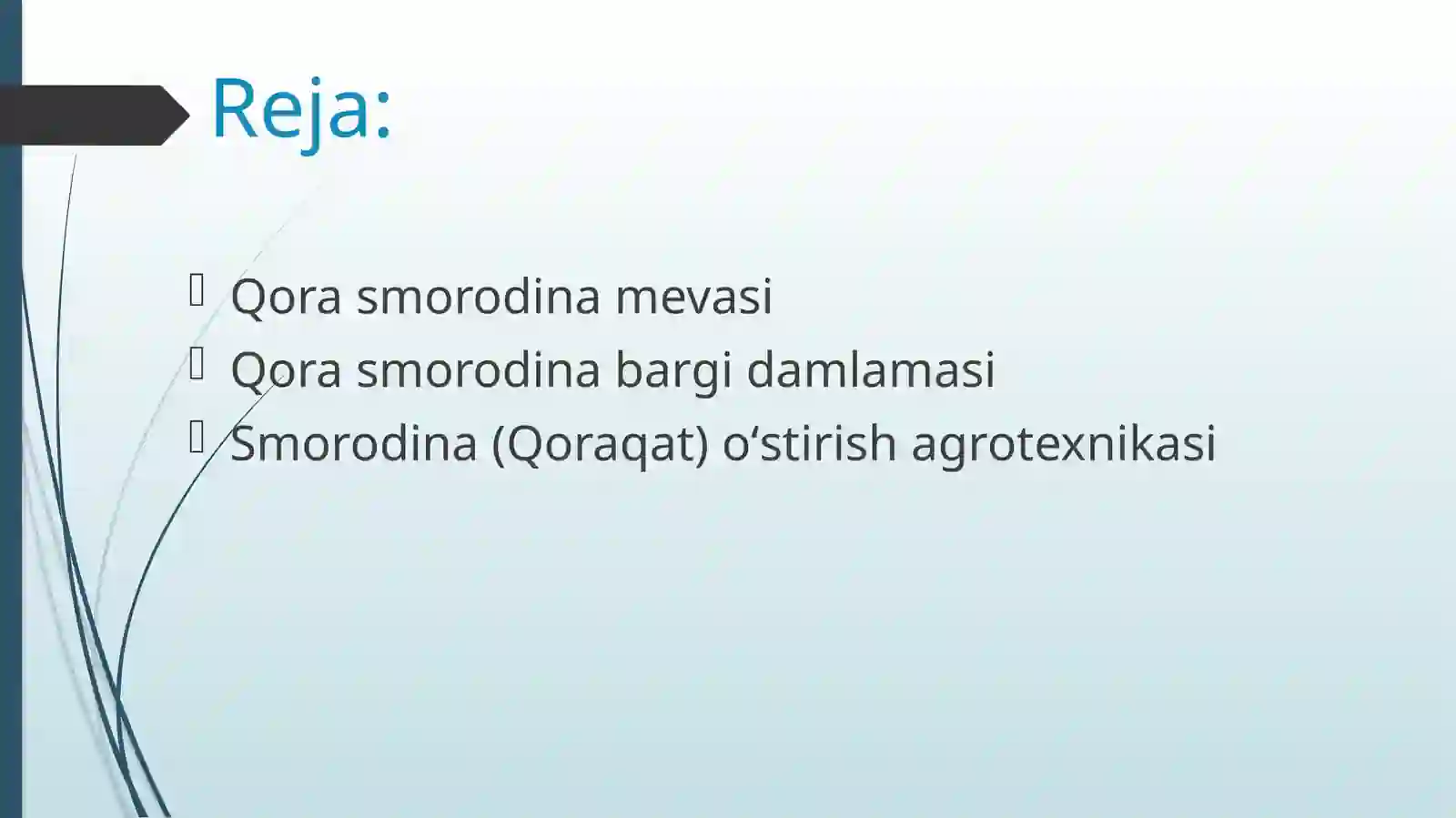 Reja:

Qora smorodina mevasi
Qora smorodina bargi damlamasi
Smorodina (Qoraqat) o‘stirish agrotexnikasi